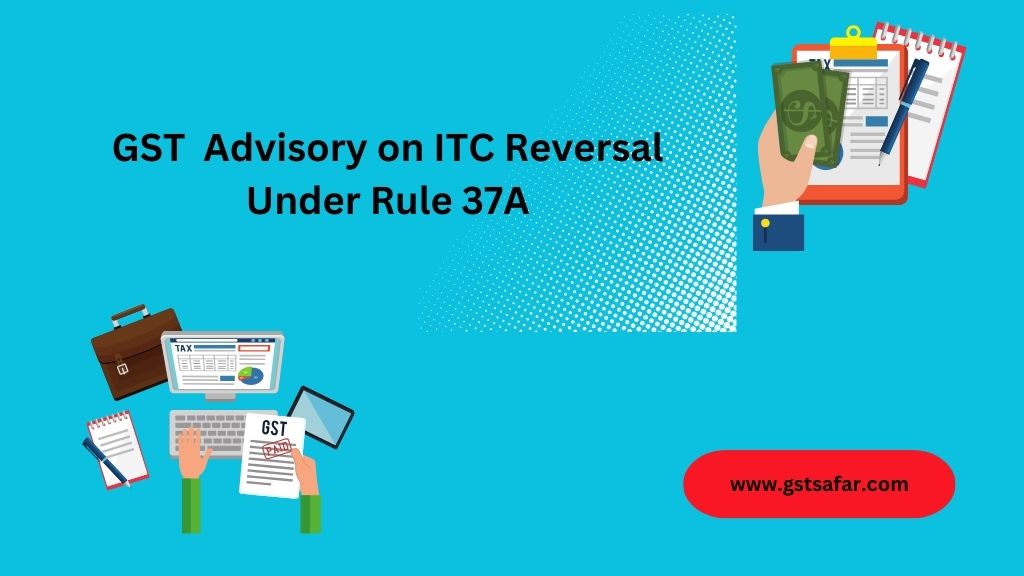 GST Advisory on ITC Reversal Under Rule 37A

TAX

TAX

GST
PAID

www.gstsafar.com